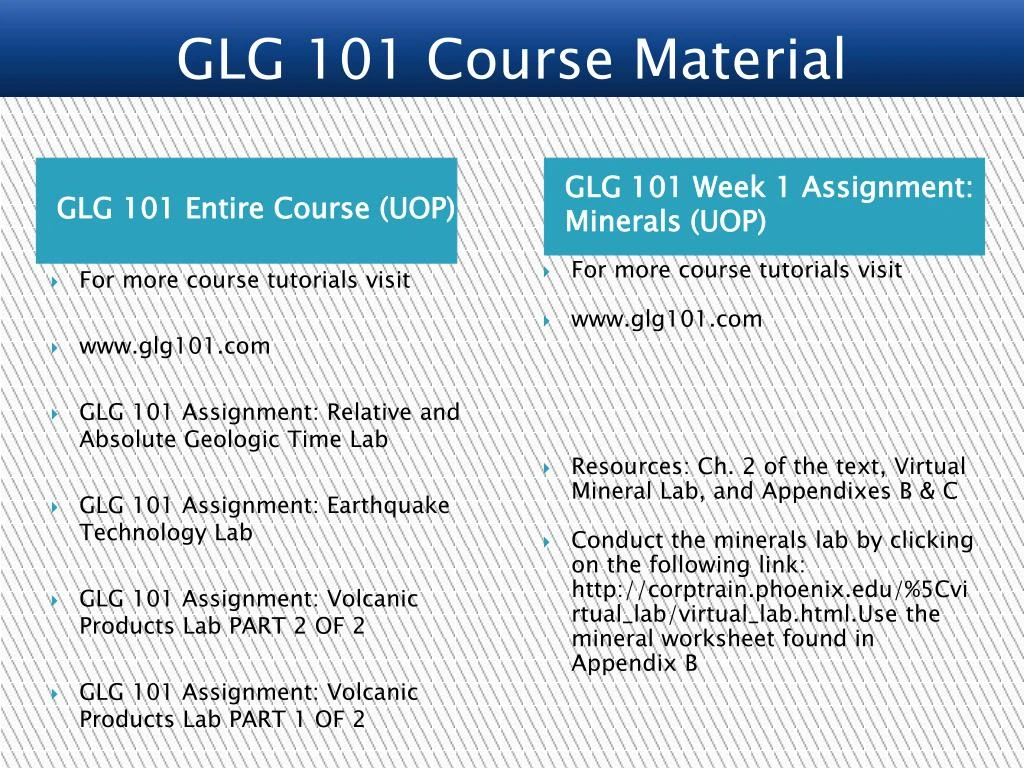 GLG 101 Course Material

GLG 101 Entire Course (UOP)

For more course tutorials visit

www.glg101.com

GLG 101 Assignment: Relative and Absolute Geologic Time Lab

GLG 101 Assignment: Earthquake Technology Lab

GLG 101 Assignment: Volcanic Products Lab PART 2 OF 2

GLG 101 Assignment: Volcanic Products Lab PART 1 OF 2

GLG 101 Week 1 Assignment: Minerals (UOP)

For more course tutorials visit

www.glg101.com

Resources: Ch. 2 of the text, Virtual Mineral Lab, and Appendixes B & C

Conduct the minerals lab by clicking on the following link: http://corptrain.phoenix.edu/%5Cvirtual_lab/virtual_lab.html.Use the mineral worksheet found in Appendix B